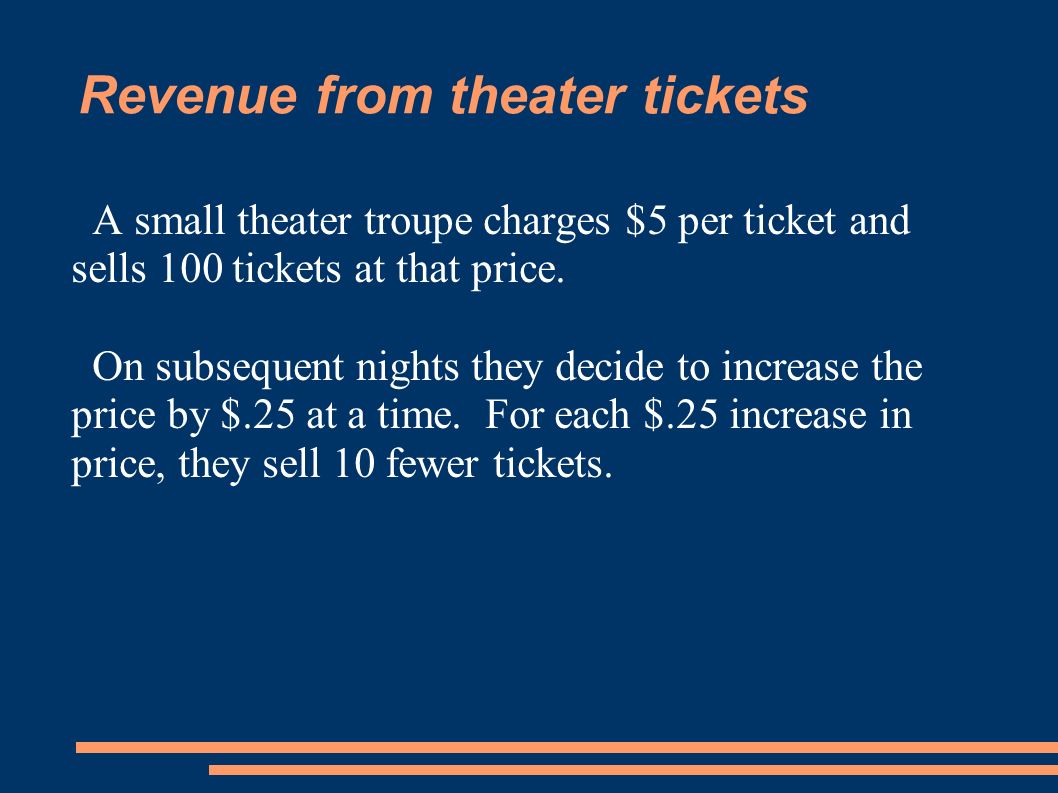 Revenue from theater tickets

A small theater troupe charges \$5 per ticket and sells 100 tickets at that price.

On subsequent nights they decide to increase the price by \$.25 at a time. For each \$.25 increase in price, they sell 10 fewer tickets.